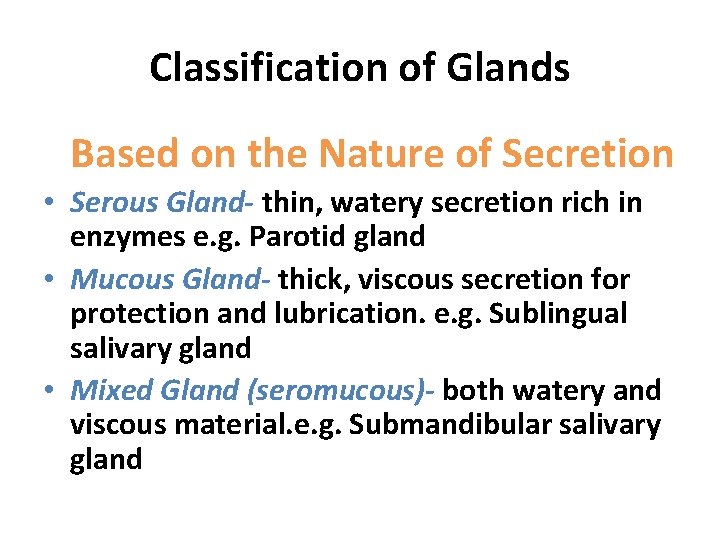 Classification of Glands

Based on the Nature of Secretion

• Serous Gland- thin, watery secretion rich in enzymes e.g. Parotid gland
• Mucous Gland- thick, viscous secretion for protection and lubrication. e.g. Sublingual salivary gland
• Mixed Gland (seromucous)- both watery and viscous material.e.g. Submandibular salivary gland